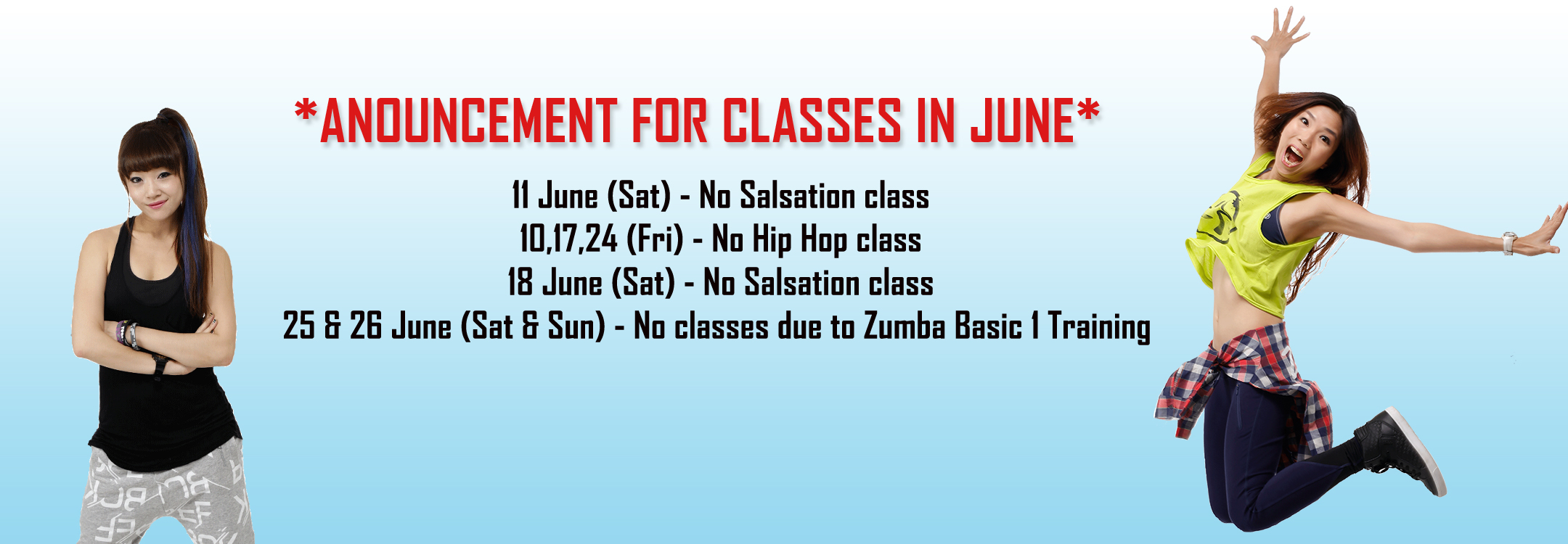 *ANOUNCEMENT FOR CLASSES IN JUNE*

11 June (Sat) - No Salsation class
10,17,24 (Fri) - No Hip Hop class
18 June (Sat) - No Salsation class
25 & 26 June (Sat & Sun) - No classes due to Zumba Basic 1 Training